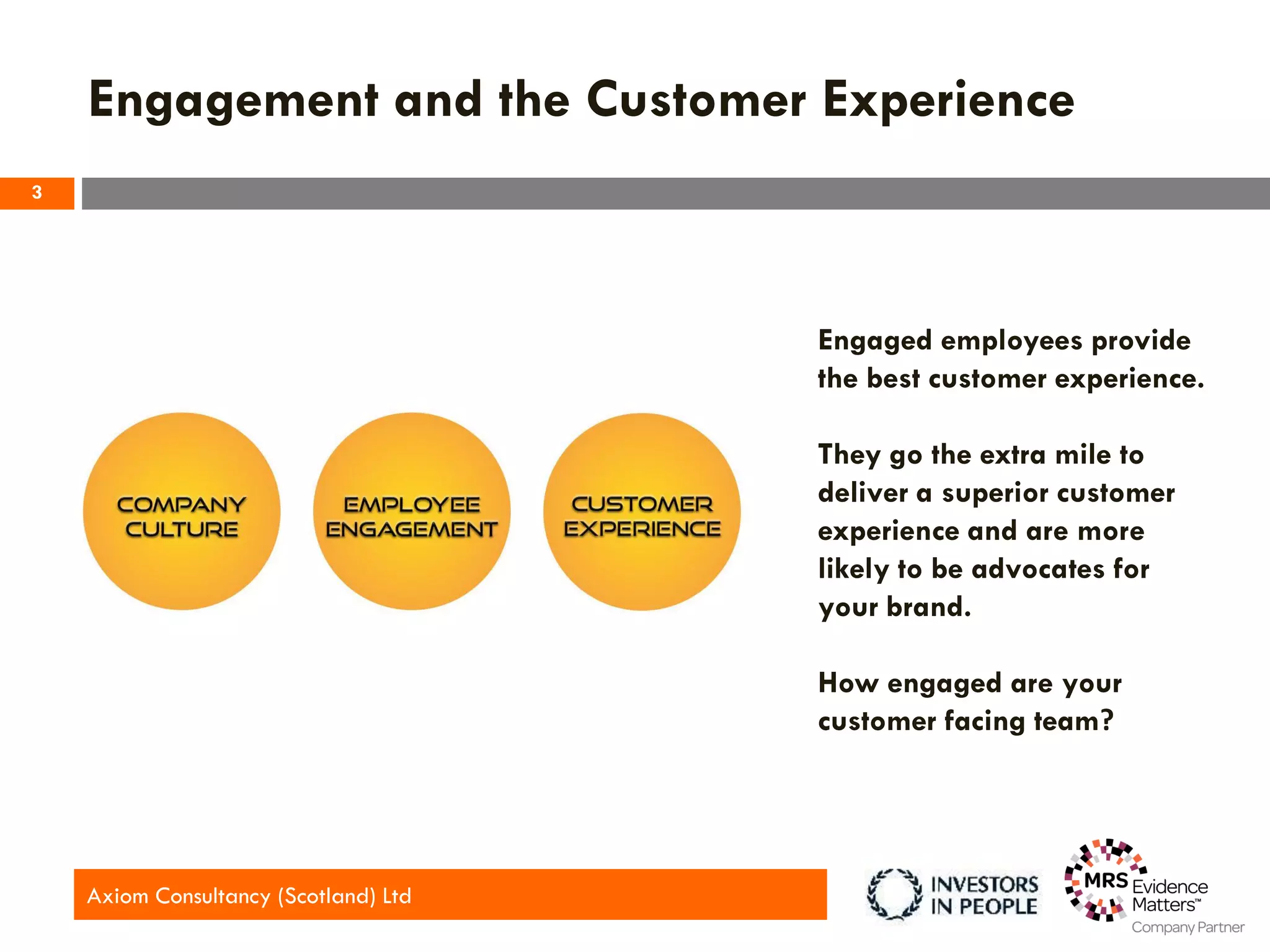 Engagement and the Customer Experience

3

COMPANY CULTURE

EMPLOYEE ENGAGEMENT

CUSTOMER EXPERIENCE

Engaged employees provide the best customer experience.

They go the extra mile to deliver a superior customer experience and are more likely to be advocates for your brand.

How engaged are your customer facing team?

Axiom Consultancy (Scotland) Ltd

INVESTORS IN PEOPLE

MRS Evidence Matters™ Company Partner